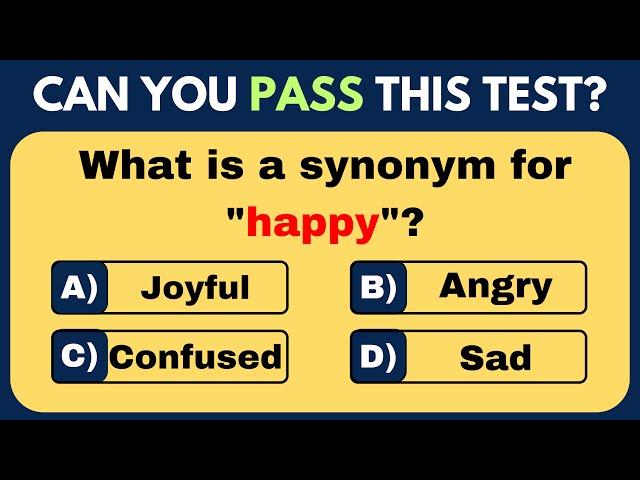 CAN YOU PASS THIS TEST?

What is a synonym for "happy"?

A) Joyful
B) Angry
C) Confused
D) Sad